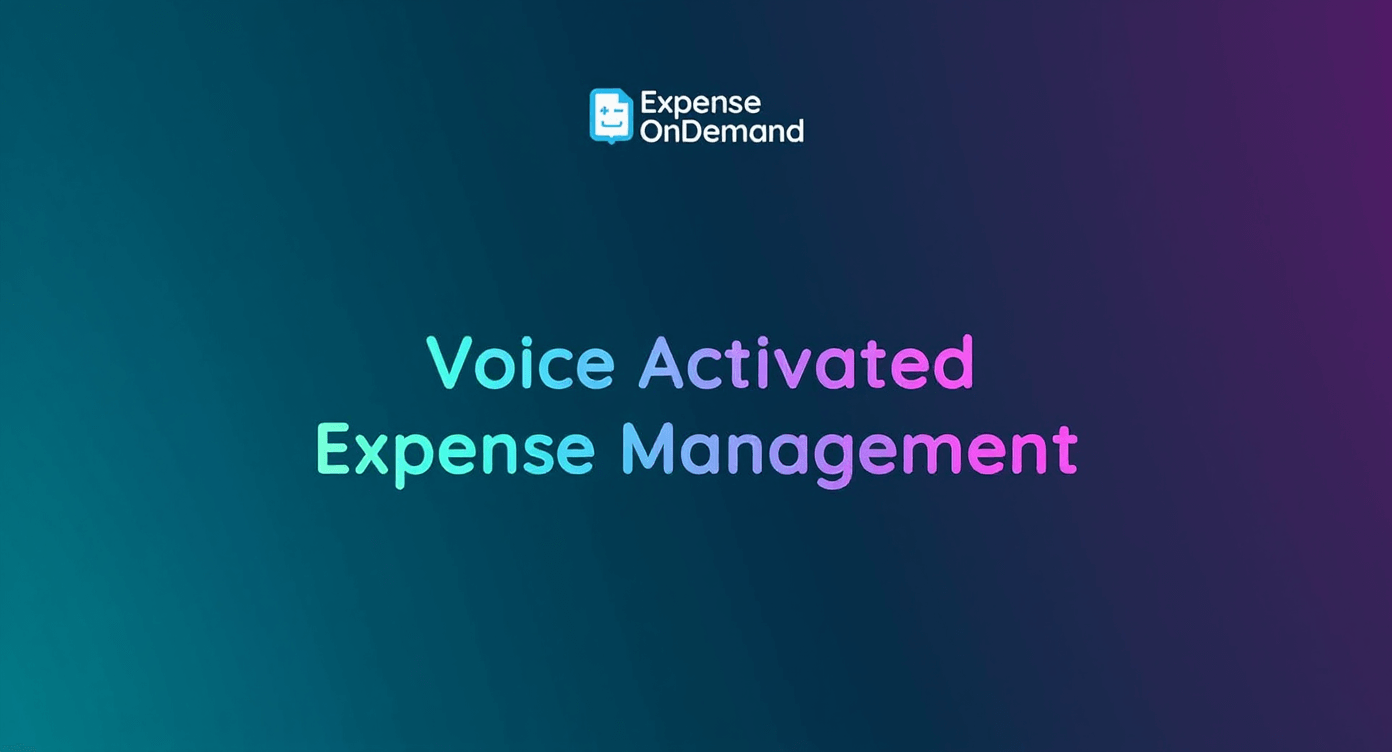 Expense OnDemand

Voice Activated
Expense Management